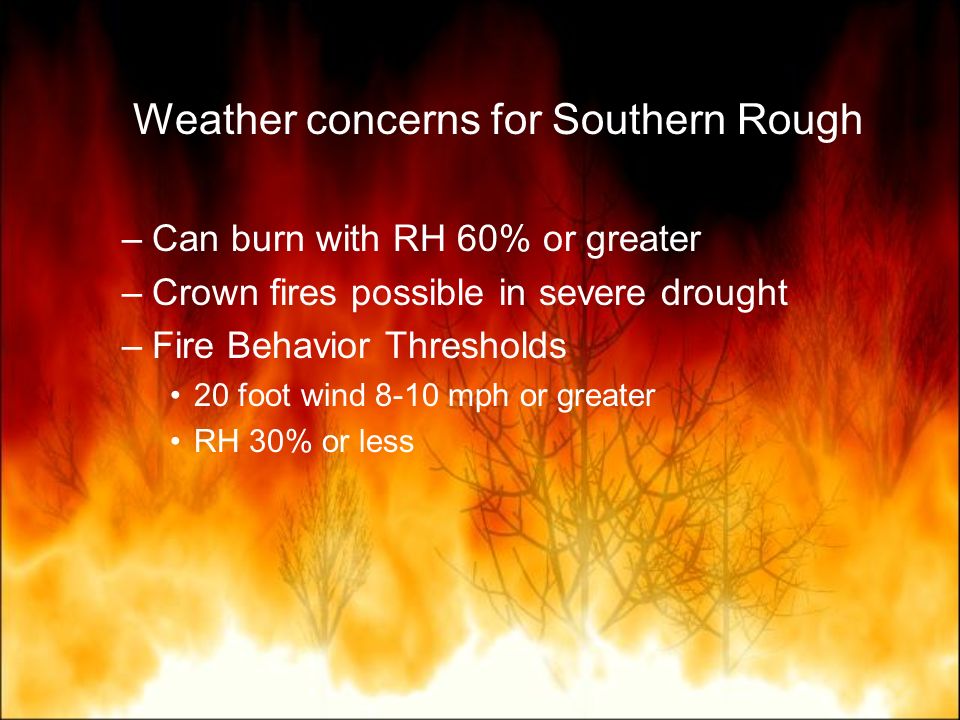 Weather concerns for Southern Rough

– Can burn with RH 60% or greater
– Crown fires possible in severe drought
– Fire Behavior Thresholds
• 20 foot wind 8-10 mph or greater
• RH 30% or less